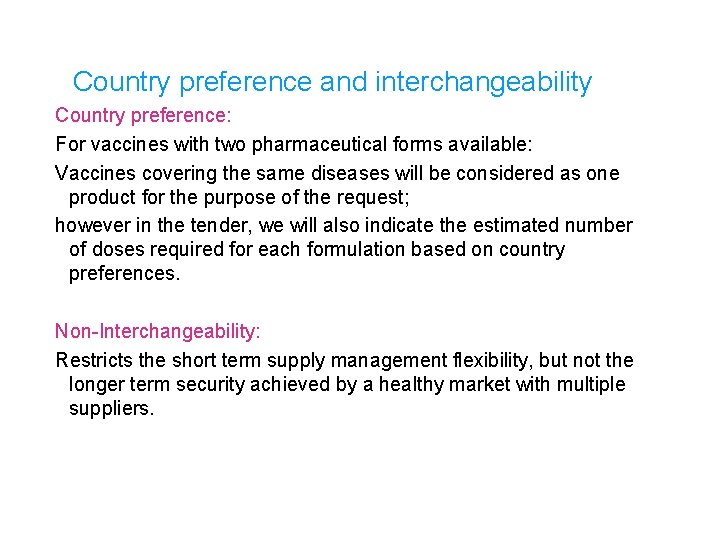 Country preference and interchangeability

Country preference:

For vaccines with two pharmaceutical forms available:

Vaccines covering the same diseases will be considered as one product for the purpose of the request;

however in the tender, we will also indicate the estimated number of doses required for each formulation based on country preferences.

Non-Interchangeability:

Restricts the short term supply management flexibility, but not the longer term security achieved by a healthy market with multiple suppliers.